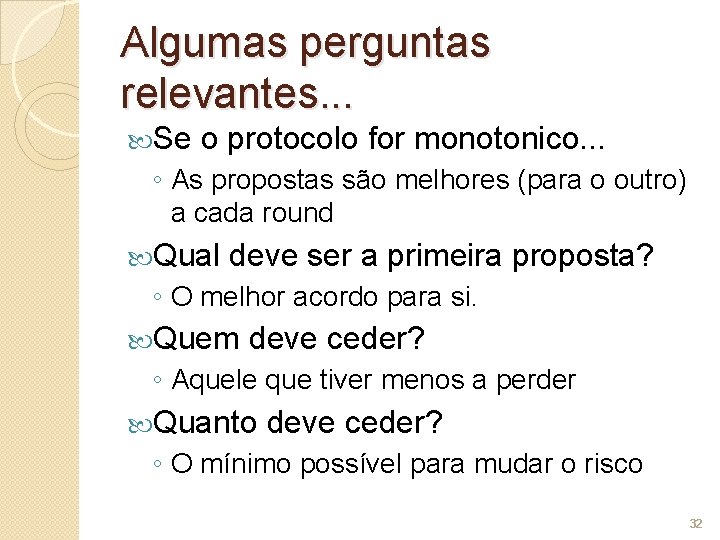 Algumas perguntas relevantes...

Se o protocolo for monotonico...
◦ As propostas são melhores (para o outro) a cada round

Qual deve ser a primeira proposta?
◦ O melhor acordo para si.

Quem deve ceder?
◦ Aquele que tiver menos a perder

Quanto deve ceder?
◦ O mínimo possível para mudar o risco

32